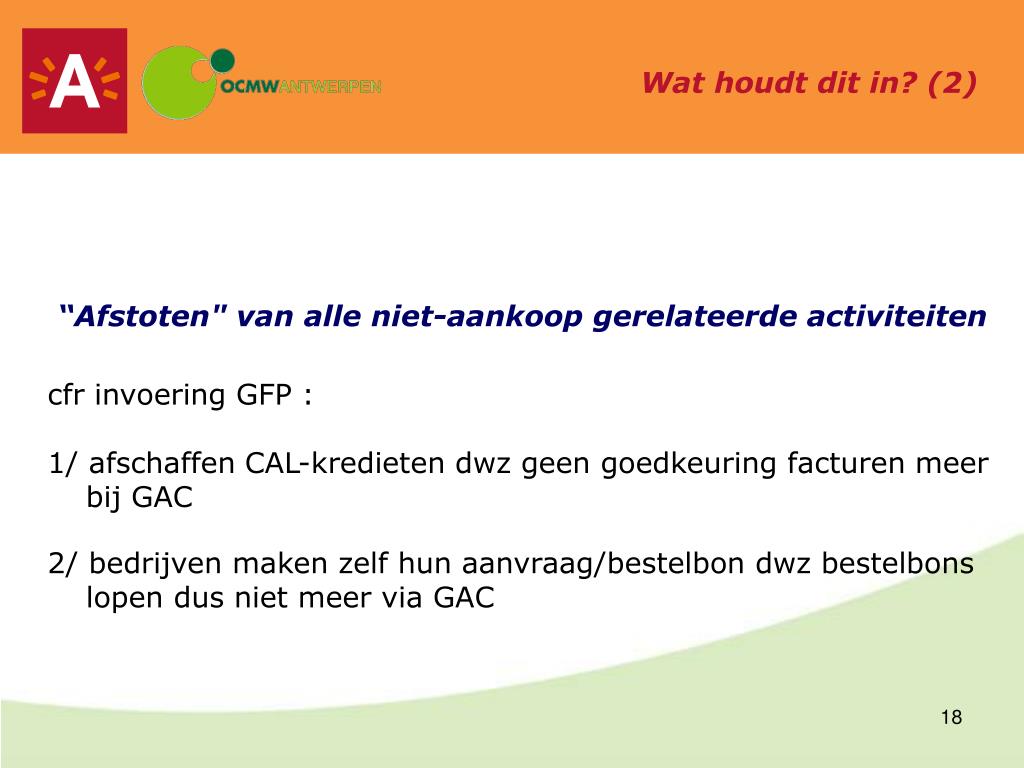 A

OCMWANTWERPEN

Wat houdt dit in? (2)

“Afstoten" van alle niet-aankoop gerelateerde activiteiten

cfr invoering GFP :

1/ afschaffen CAL-kredieten dwz geen goedkeuring facturen meer bij GAC

2/ bedrijven maken zelf hun aanvraag/bestelbon dwz bestelbons lopen dus niet meer via GAC

18